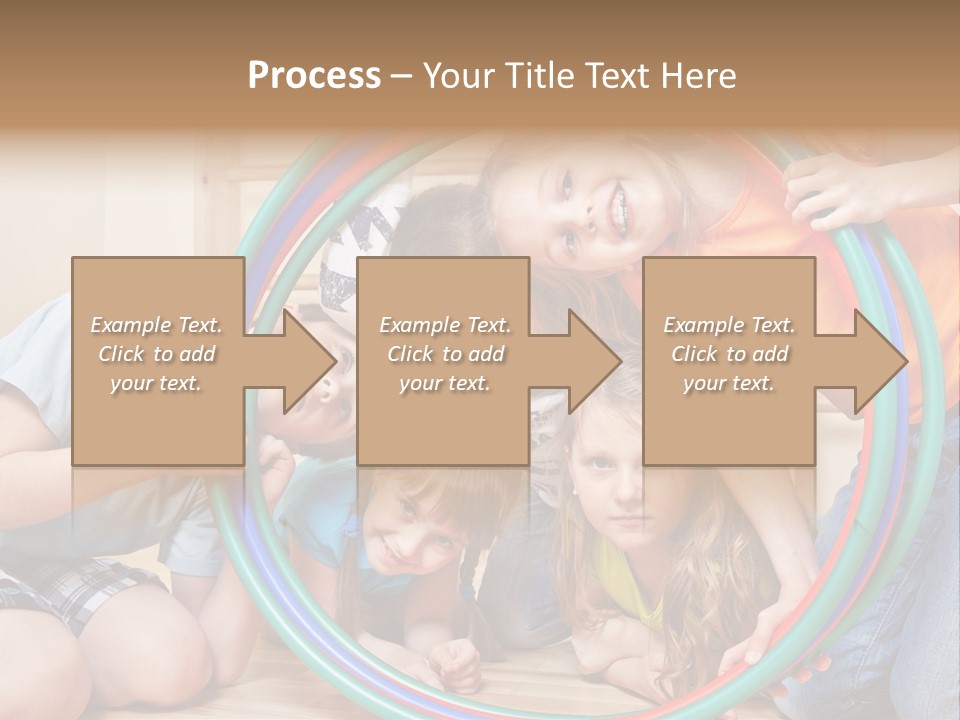 Process – Your Title Text Here

Example Text. Click to add your text.

Example Text. Click to add your text.

Example Text. Click to add your text.